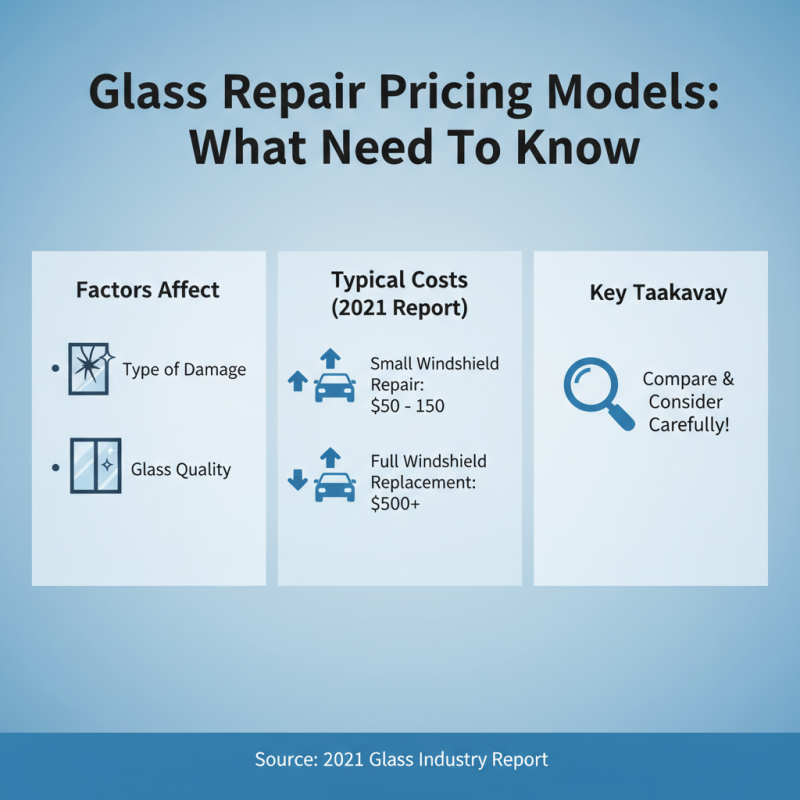 Glass Repair Pricing Models: What Need To Know

Factors Affect

• Type of Damage

• Glass Quality

Typical Costs (2021 Report)

Small Windshield Repair: $50 - 150

Full Windshield Replacement: $500+

Key Taakavay

Compare & Consider Carefully!

Source: 2021 Glass Industry Report